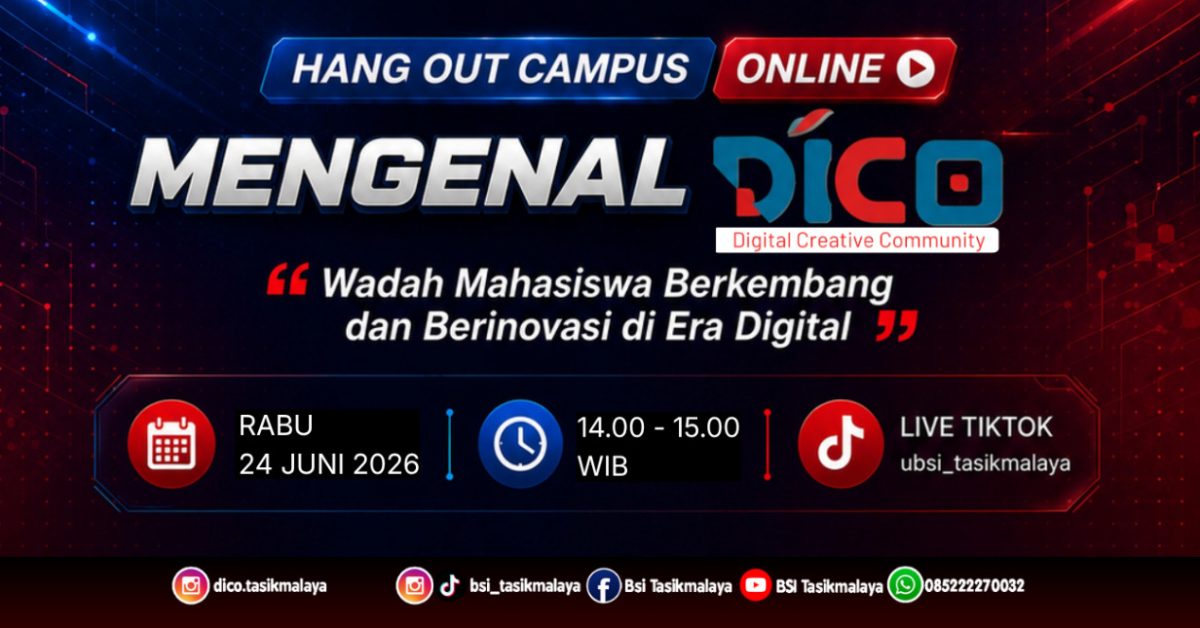 HANG OUT CAMPUS ONLINE

MENGENAL DICO

Digital Creative Community

“ Wadah Mahasiswa Berkembang dan Berinovasi di Era Digital ”

RABU
24 JUNI 2026

14.00 - 15.00
WIB

LIVE TIKTOK
ubsi_tasikmalaya

dico.tasikmalaya

bsi_tasikmalaya

Bsi Tasikmalaya

BSI Tasikmalaya

085222270032